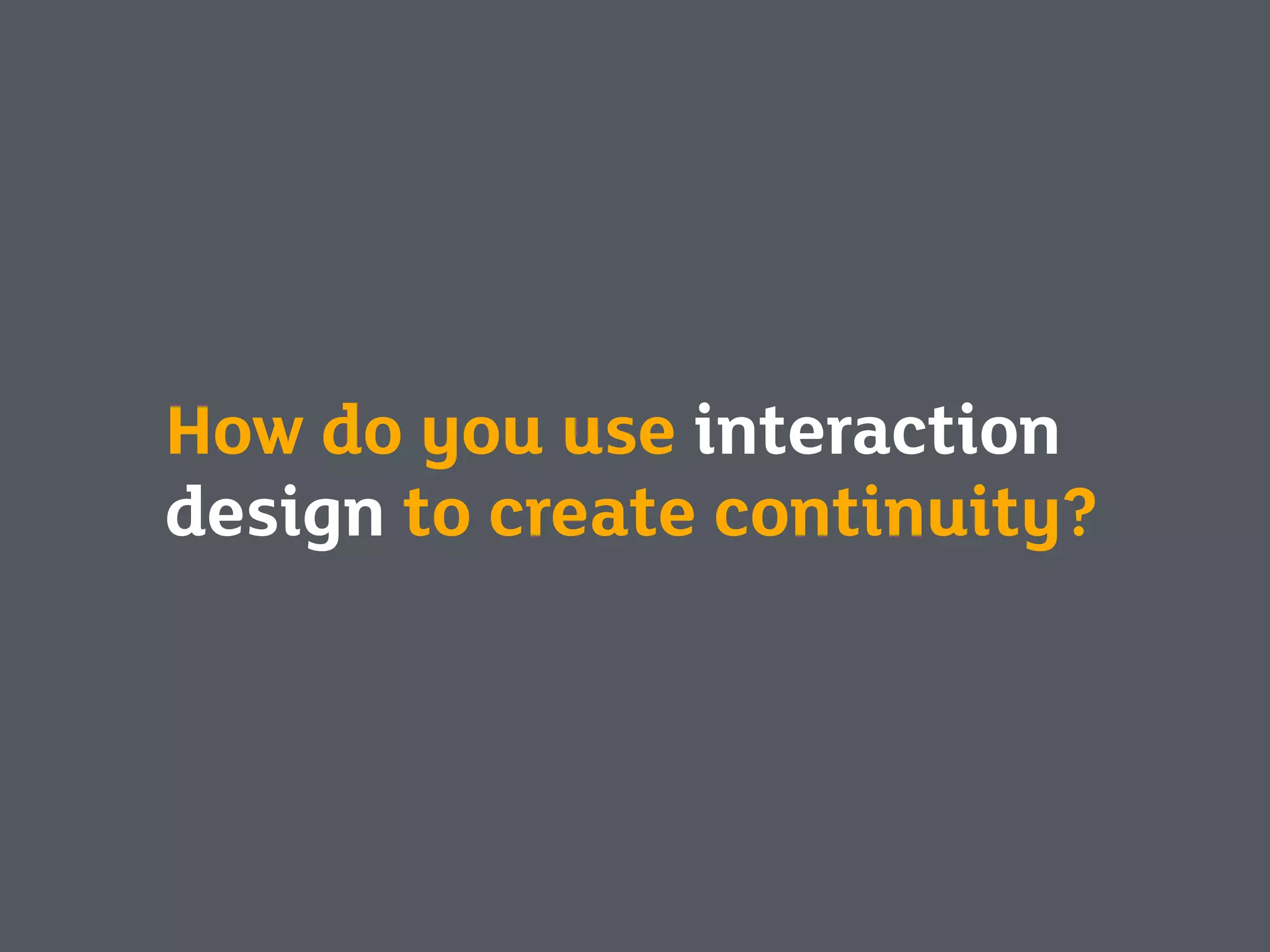 How do you use interaction design to create continuity?